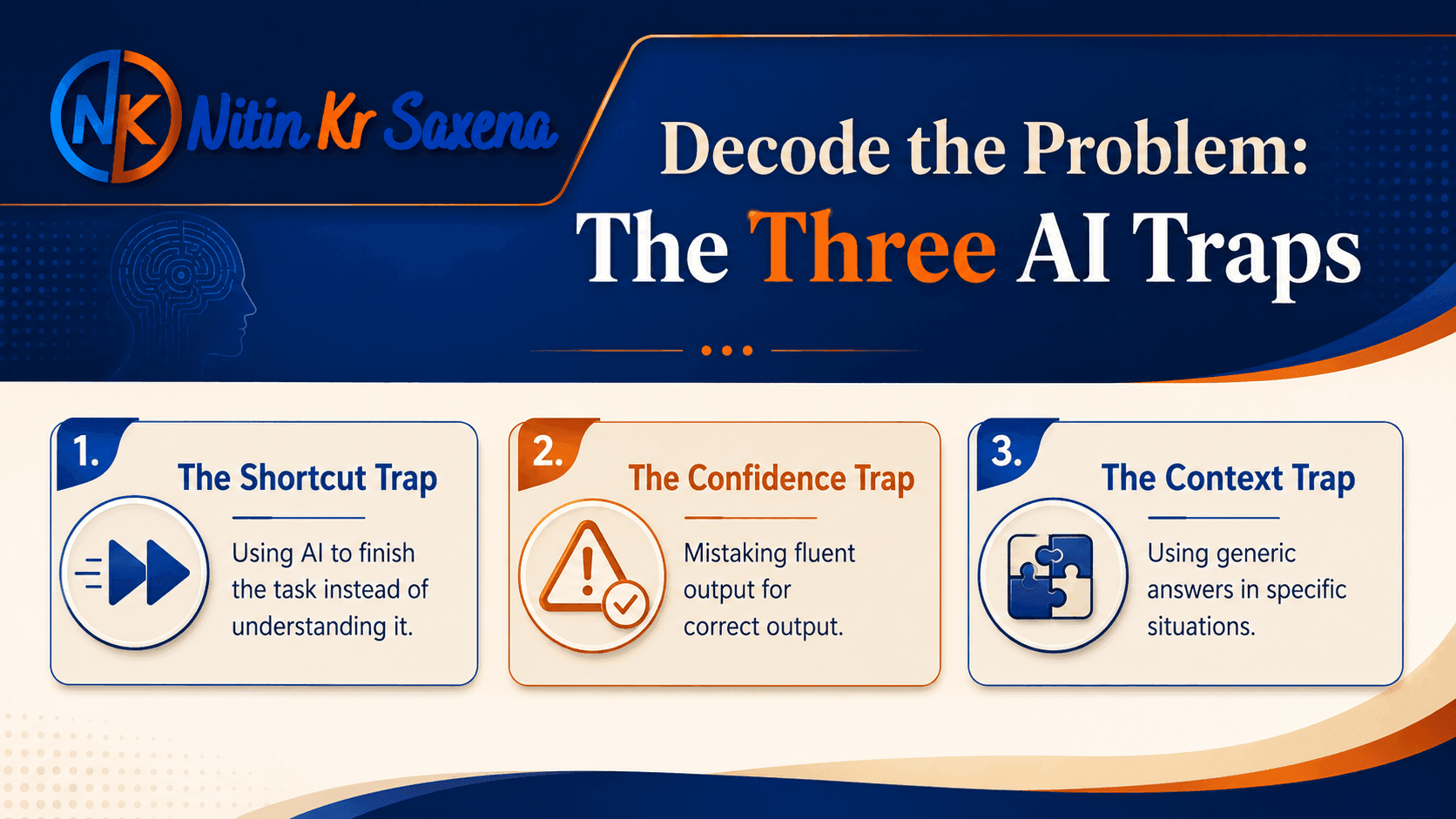 NK Nitin Kr Saxena

Decode the Problem:
The Three AI Traps

1. The Shortcut Trap

Using AI to finish the task instead of understanding it.

2. The Confidence Trap

Mistaking fluent output for correct output.

3. The Context Trap

Using generic answers in specific situations.